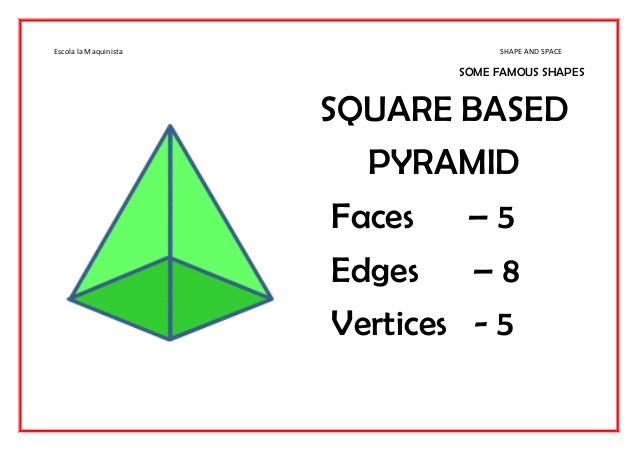 Escola la Maquinista

SHAPE AND SPACE

SOME FAMOUS SHAPES

SQUARE BASED PYRAMID

Faces – 5

Edges – 8

Vertices - 5